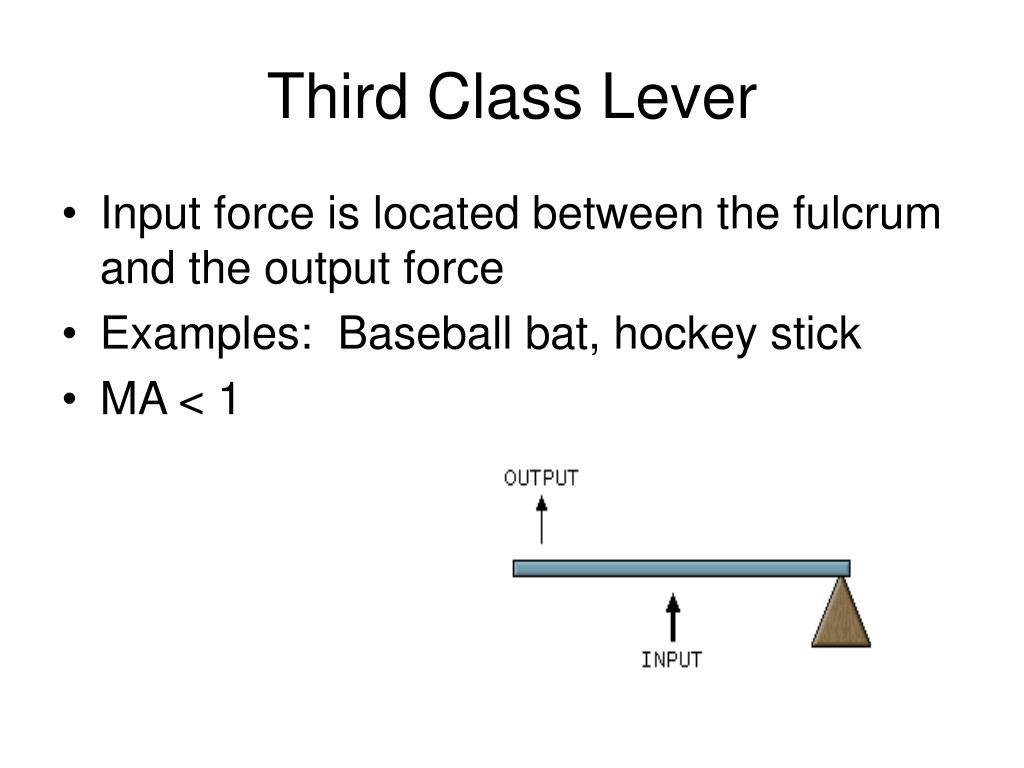 Third Class Lever

• Input force is located between the fulcrum and the output force
• Examples: Baseball bat, hockey stick
• MA < 1

OUTPUT

INPUT